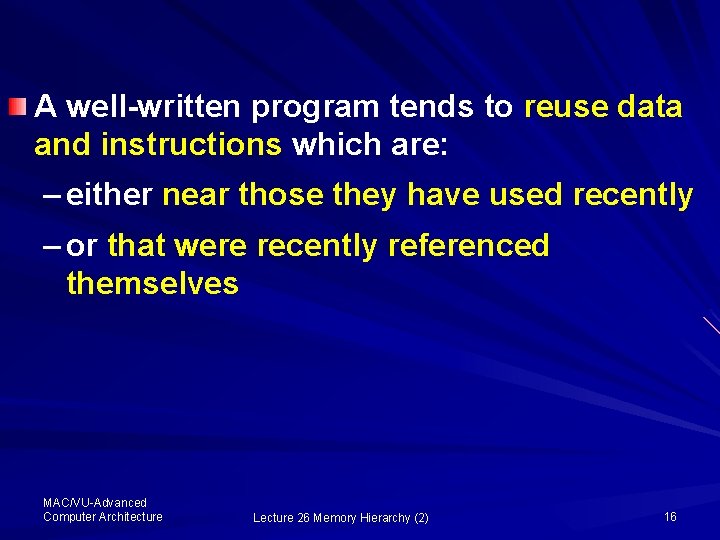 A well-written program tends to reuse data and instructions which are:

– either near those they have used recently

– or that were recently referenced themselves

MAC/VU-Advanced Computer Architecture

Lecture 26 Memory Hierarchy (2)

16